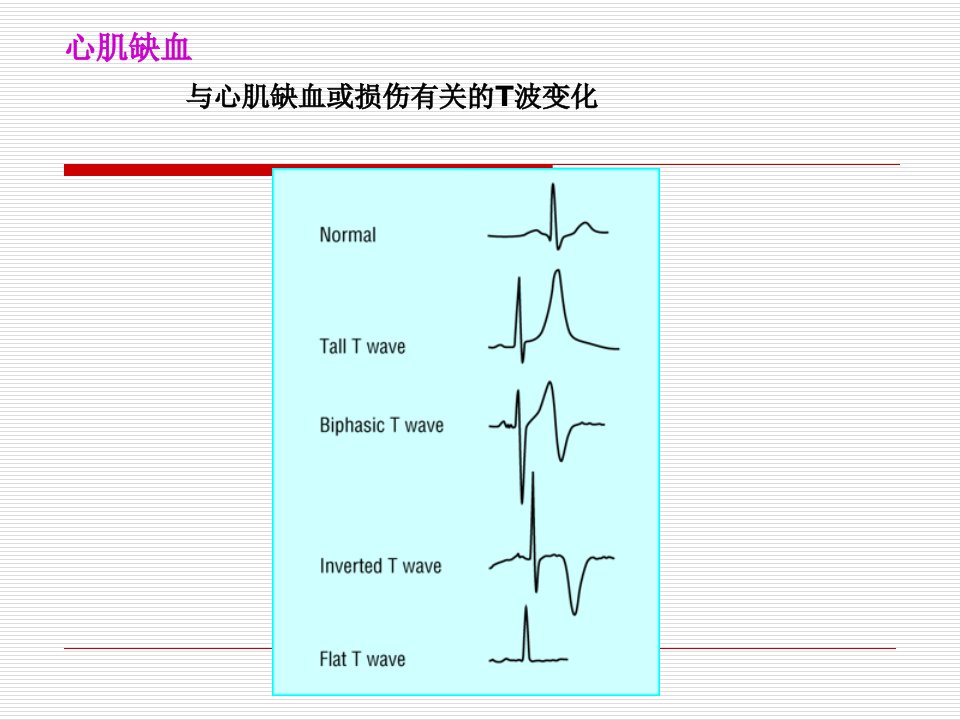 心肌缺血

与心肌缺血或损伤有关的T波变化

Normal

Tall T wave

Biphasic T wave

Inverted T wave

Flat T wave